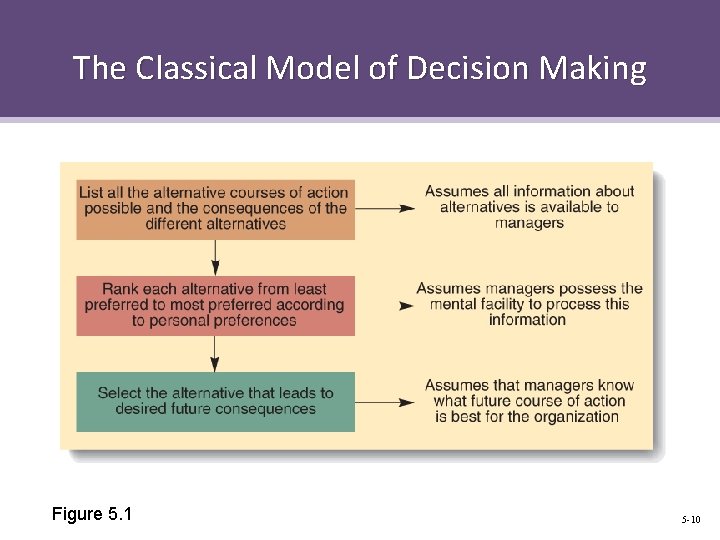 The Classical Model of Decision Making

List all the alternative courses of action possible and the consequences of the different alternatives

Assumes all information about alternatives is available to managers

Rank each alternative from least preferred to most preferred according to personal preferences

Assumes managers possess the mental facility to process this information

Select the alternative that leads to desired future consequences

Assumes that managers know what future course of action is best for the organization

Figure 5.1

5-10